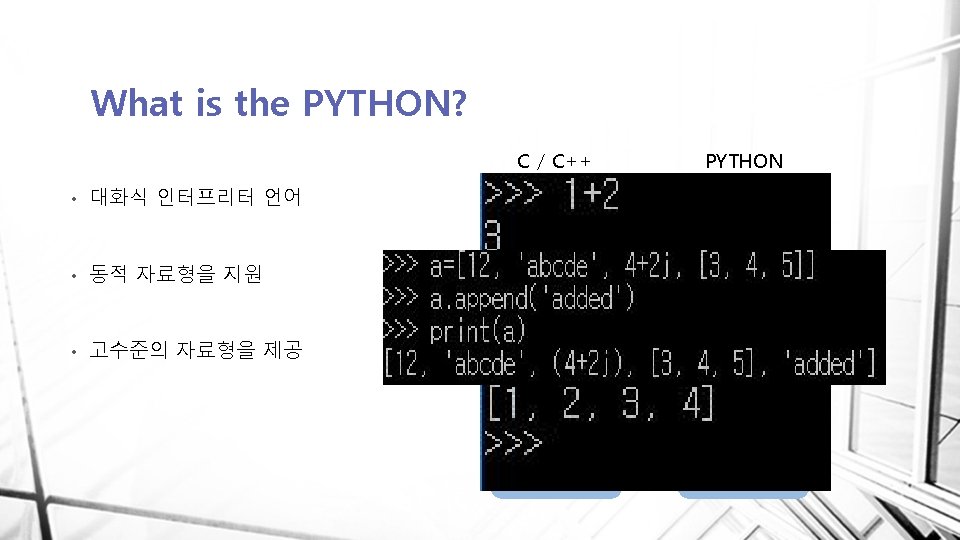 What is the PYTHON?

• 대화식 인터프리터 언어

• 동적 자료형을 지원

• 고수준의 자료형을 제공

C / C++

PYTHON

>>> 1+2
3
>>> a=[12, 'abcde', 4+2j, [3, 4, 5]]
>>> a.append('added')
>>> print(a)
[12, 'abcde', (4+2j), [3, 4, 5], 'added']
[1, 2, 3, 4]
>>>